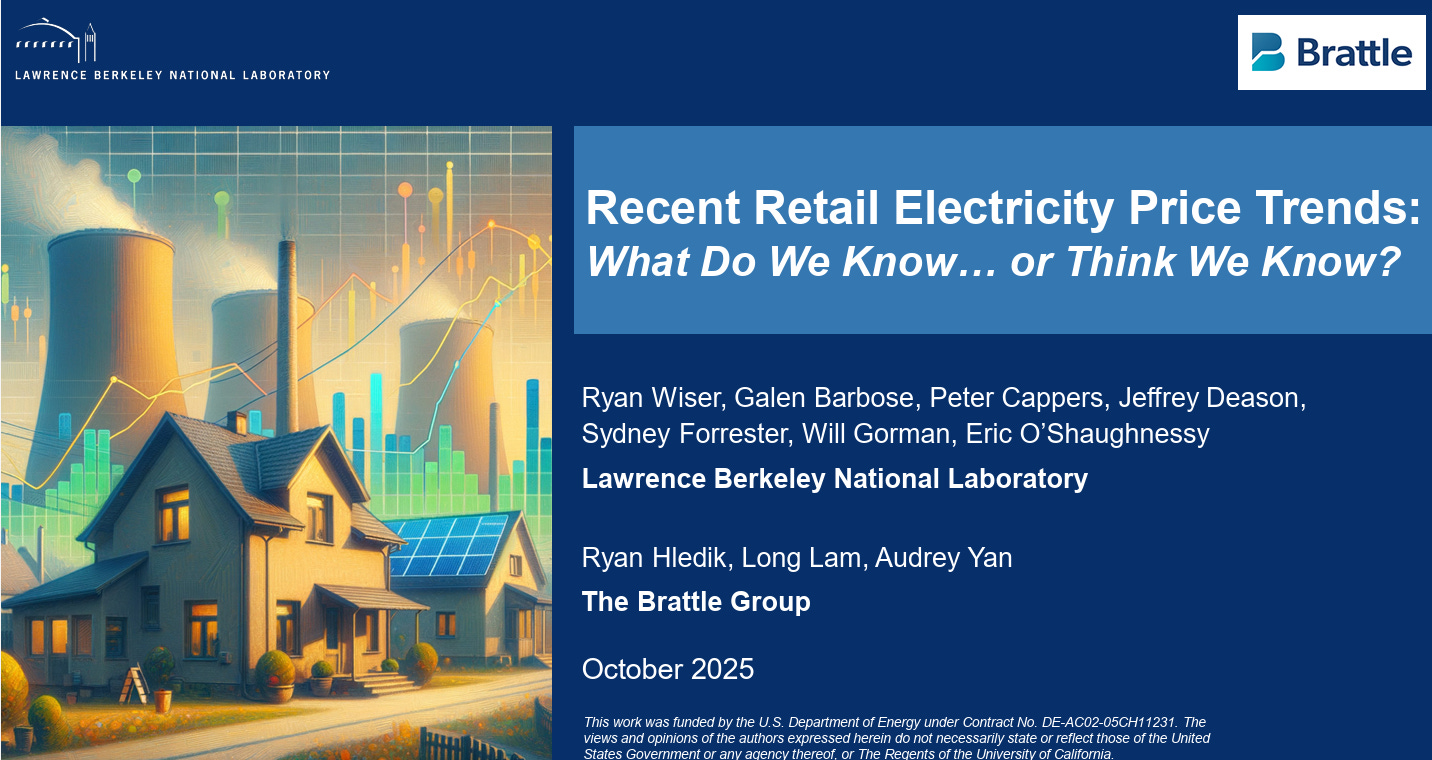 LAWRENCE BERKELEY NATIONAL LABORATORY

Brattle

Recent Retail Electricity Price Trends: What Do We Know… or Think We Know?

Ryan Wiser, Galen Barbose, Peter Cappers, Jeffrey Deason, Sydney Forrester, Will Gorman, Eric O'Shaughnessy

Lawrence Berkeley National Laboratory

Ryan Hledik, Long Lam, Audrey Yan

The Brattle Group

October 2025

This work was funded by the U.S. Department of Energy under Contract No. DE-AC02-05CH11231. The views and opinions of the authors expressed herein do not necessarily state or reflect those of the United States Government or any agency thereof, or The Regents of the University of California.